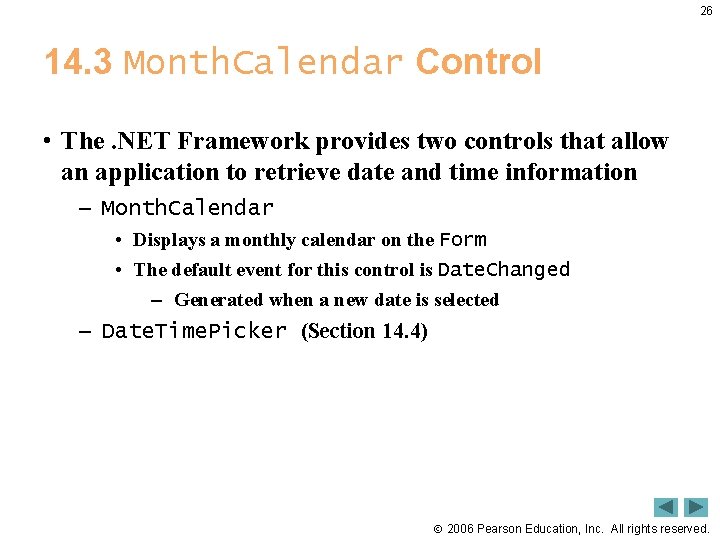 26

14.3 MonthCalendar Control

• The .NET Framework provides two controls that allow an application to retrieve date and time information

– MonthCalendar

• Displays a monthly calendar on the Form

• The default event for this control is DateChanged

– Generated when a new date is selected

– DateTimePicker (Section 14.4)

© 2006 Pearson Education, Inc. All rights reserved.